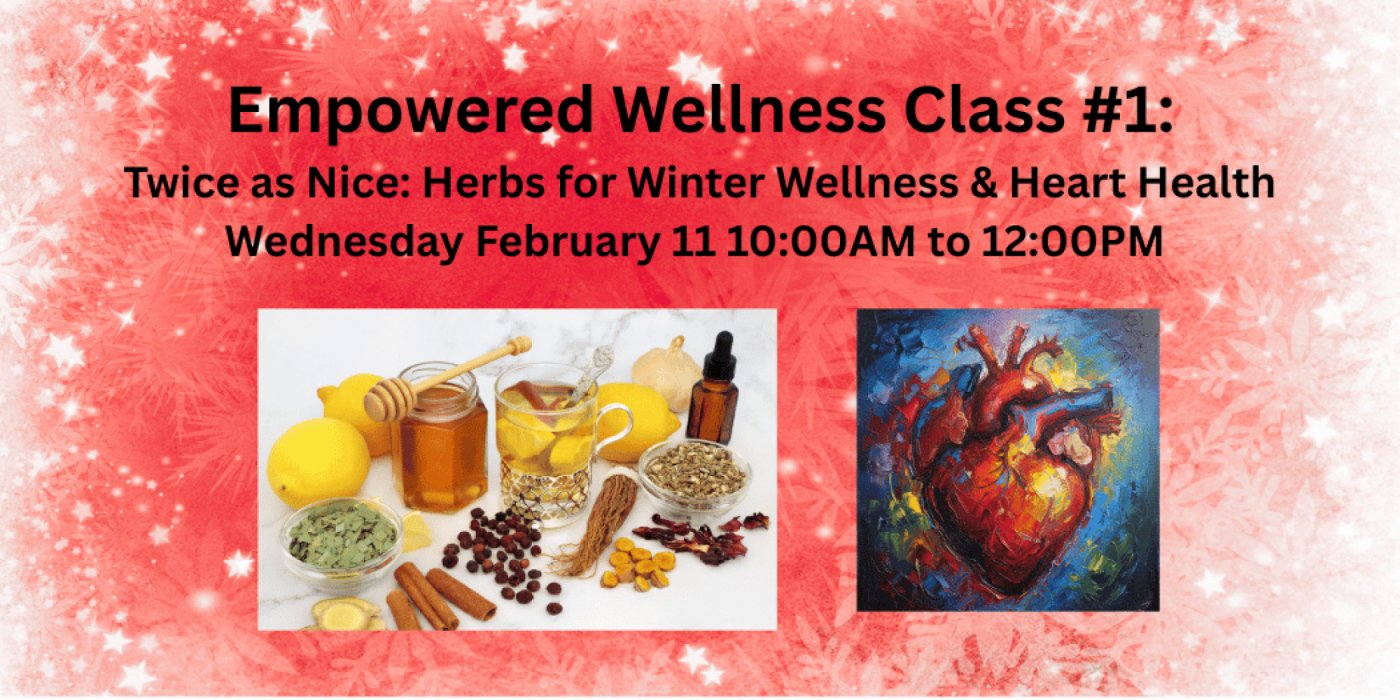 Empowered Wellness Class #1:
Twice as Nice: Herbs for Winter Wellness & Heart Health
Wednesday February 11 10:00AM to 12:00PM